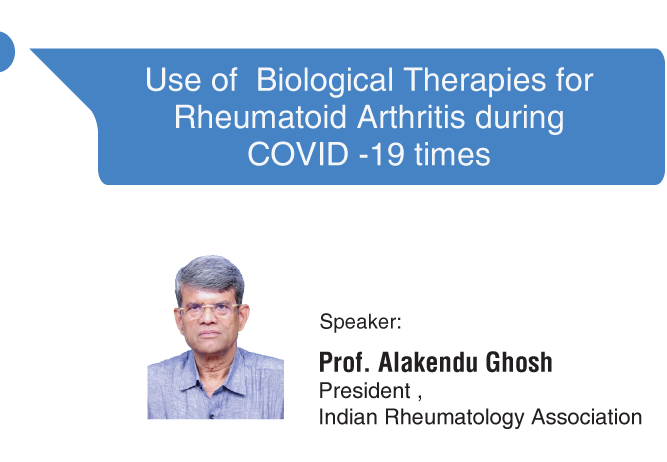 Use of Biological Therapies for Rheumatoid Arthritis during COVID -19 times

Speaker:

Prof. Alakendu Ghosh
President ,
Indian Rheumatology Association